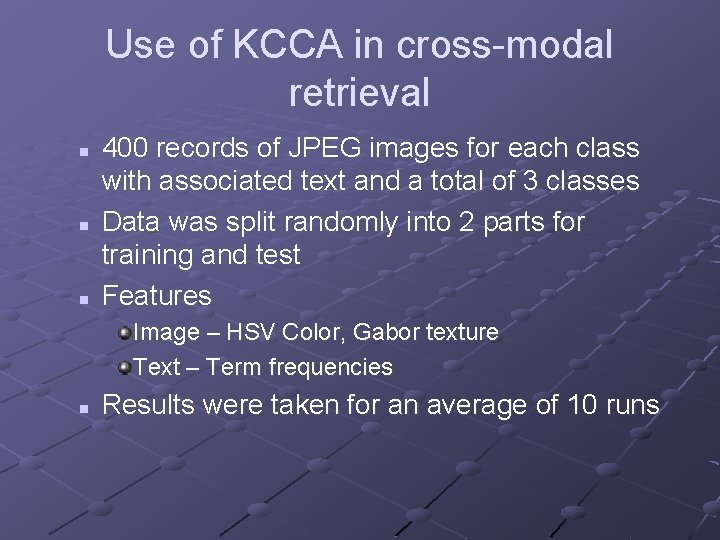 Use of KCCA in cross-modal retrieval

- 400 records of JPEG images for each class with associated text and a total of 3 classes
- Data was split randomly into 2 parts for training and test
- Features
  - Image – HSV Color, Gabor texture
  - Text – Term frequencies
- Results were taken for an average of 10 runs